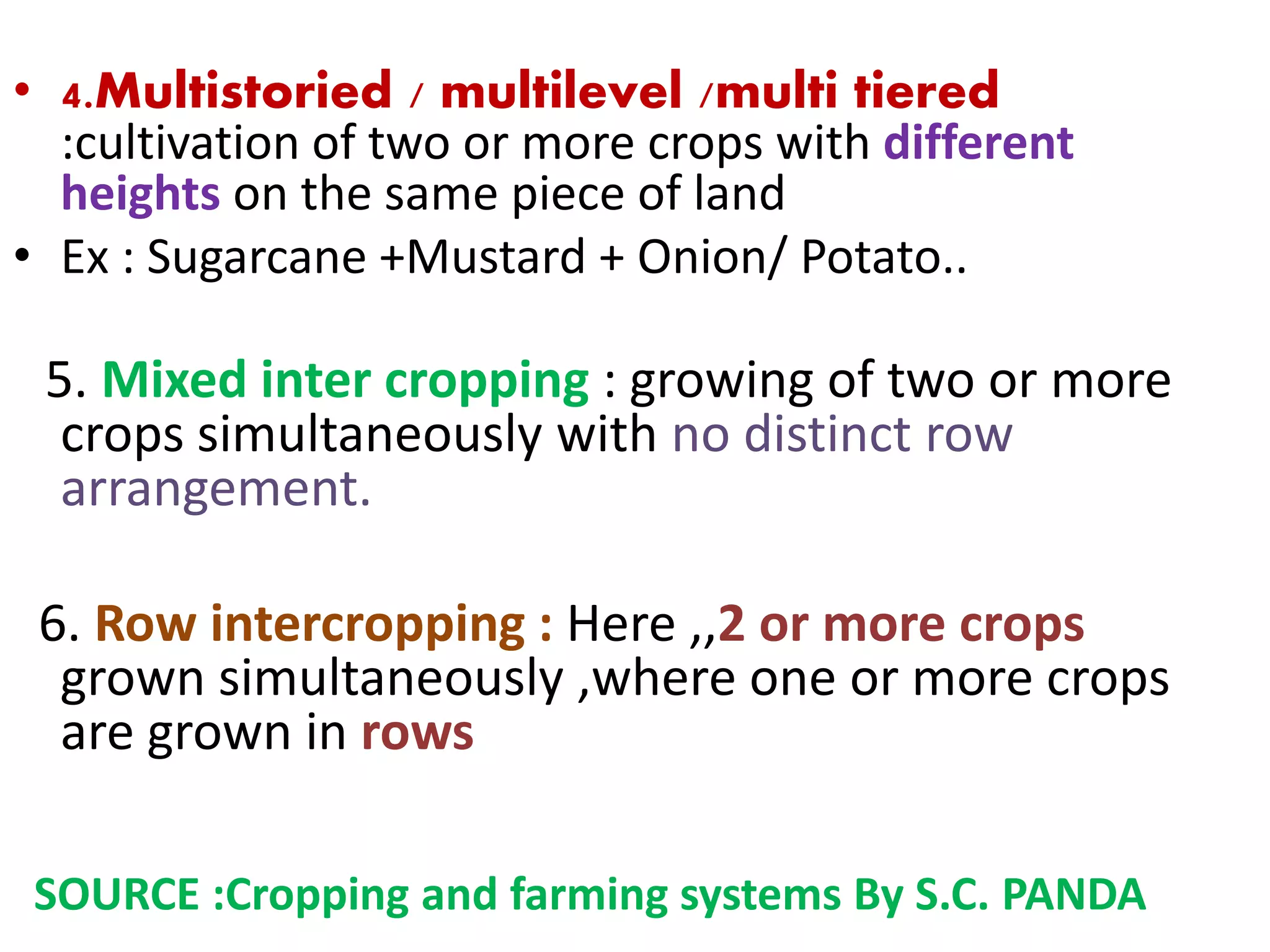 • 4.Multistoried / multilevel /multi tiered :cultivation of two or more crops with different heights on the same piece of land

• Ex : Sugarcane +Mustard + Onion/ Potato..

5. Mixed inter cropping : growing of two or more crops simultaneously with no distinct row arrangement.

6. Row intercropping : Here ,,2 or more crops grown simultaneously ,where one or more crops are grown in rows

SOURCE :Cropping and farming systems By S.C. PANDA